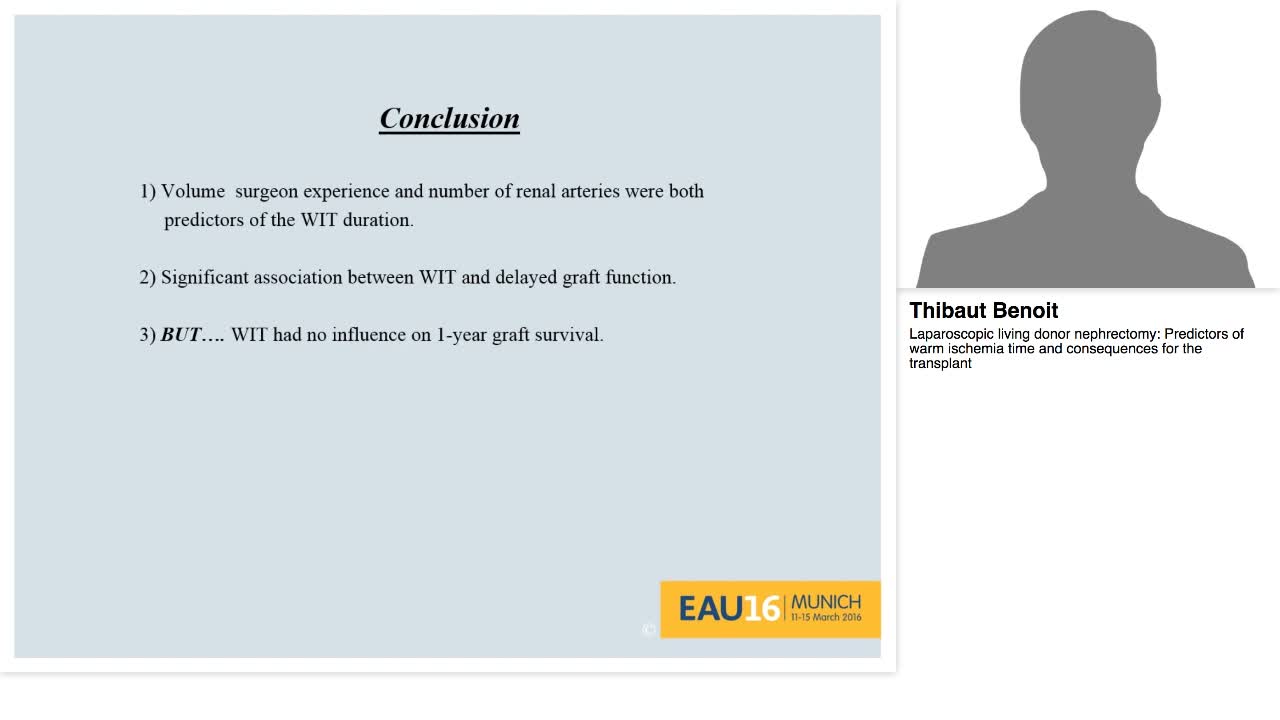 Conclusion

1) Volume surgeon experience and number of renal arteries were both predictors of the WIT duration.

2) Significant association between WIT and delayed graft function.

3) BUT…. WIT had no influence on 1-year graft survival.

©

EAU16 MUNICH 11-15 March 2016

Thibaut Benoit

Laparoscopic living donor nephrectomy: Predictors of warm ischemia time and consequences for the transplant